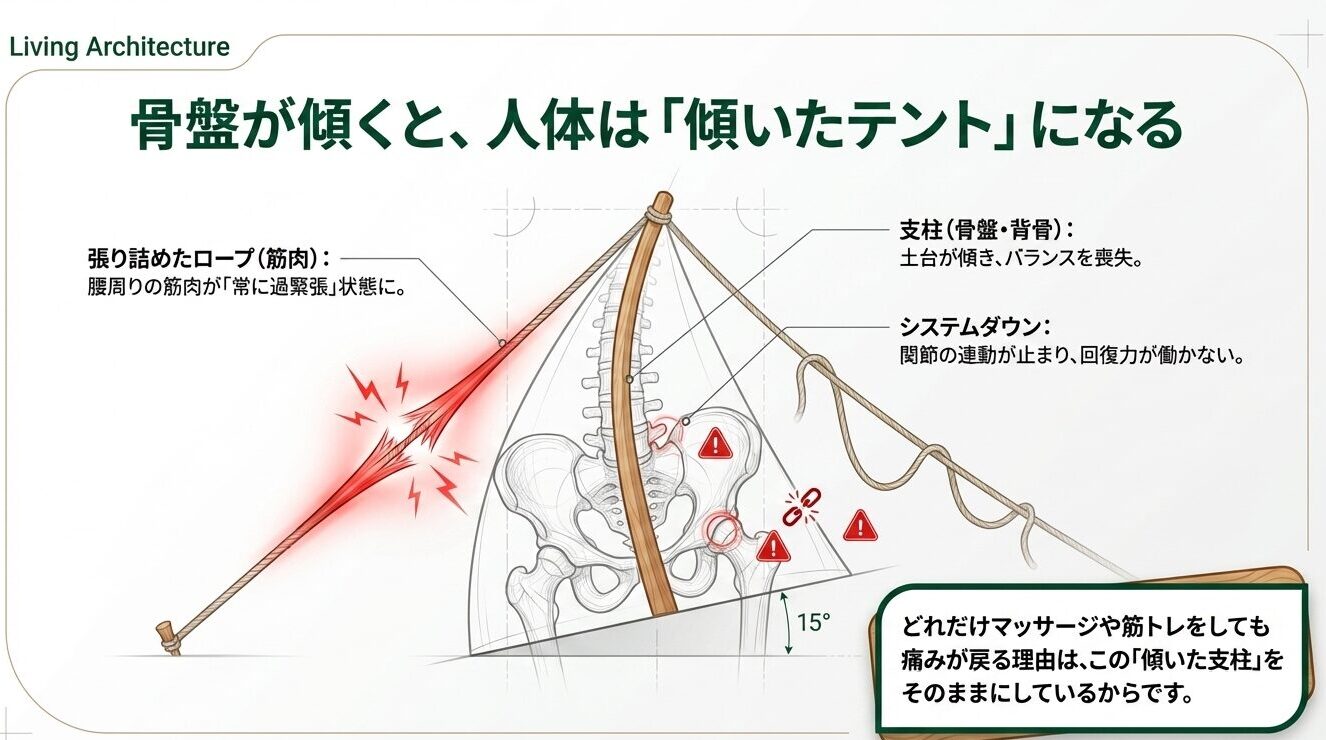 Living Architecture

骨盤が傾くと、人体は「傾いたテント」になる

張り詰めたロープ（筋肉）：
腰周りの筋肉が「常に過緊張」状態に。

支柱（骨盤・背骨）：
土台が傾き、バランスを喪失。

システムダウン：
関節の連動が止まり、回復力が働かない。

15°

どれだけマッサージや筋トレをしても痛みが戻る理由は、この「傾いた支柱」をそのままにしているからです。